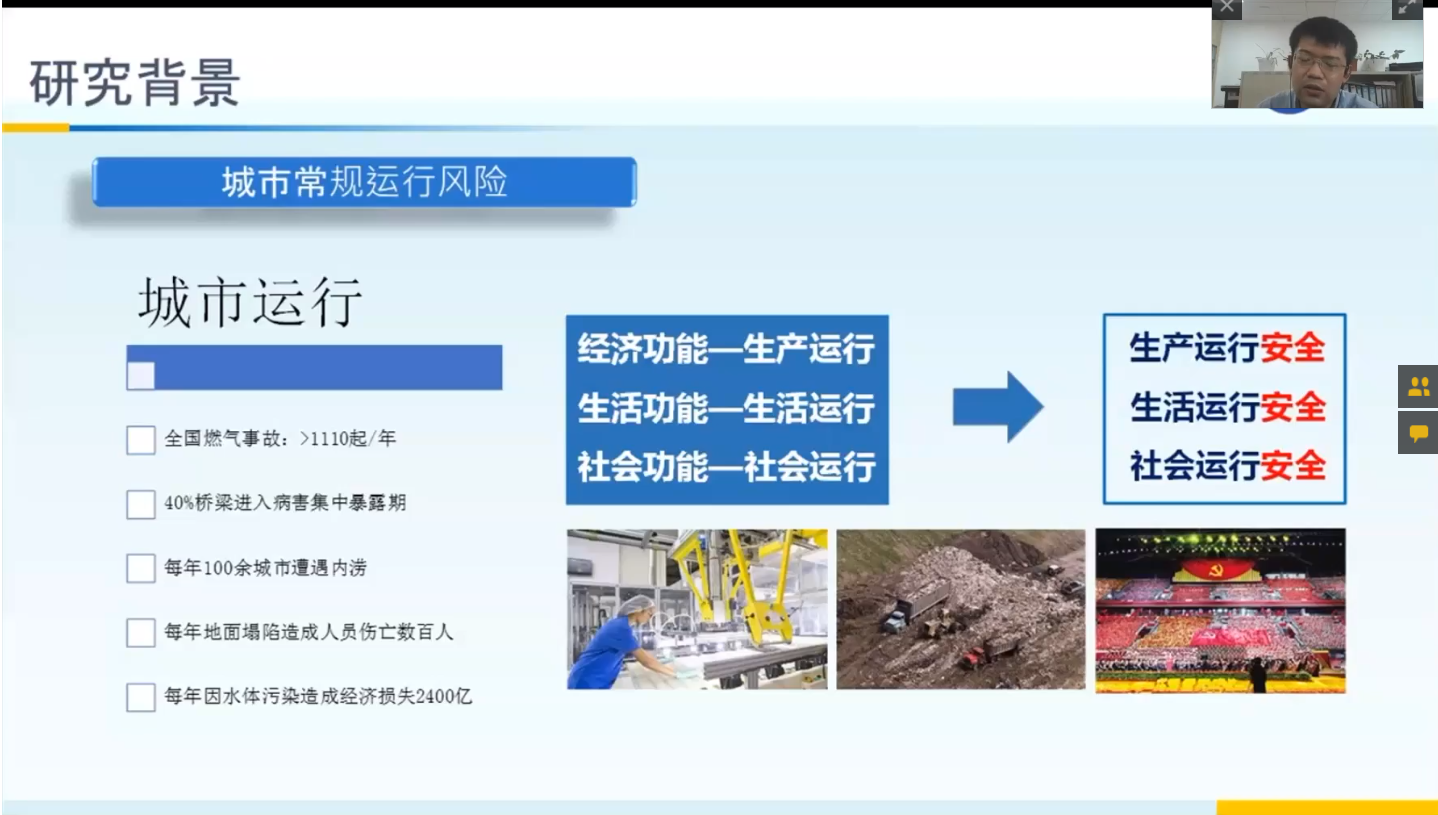 研究背景

城市常规运行风险

城市运行

全国燃气事故：>1110起/年

40%桥梁进入病害集中暴露期

每年100余城市遭遇内涝

每年地面塌陷造成人员伤亡数百人

每年因水体污染造成经济损失2400亿

经济功能—生产运行
生活功能—生活运行
社会功能—社会运行

生产运行安全
生活运行安全
社会运行安全